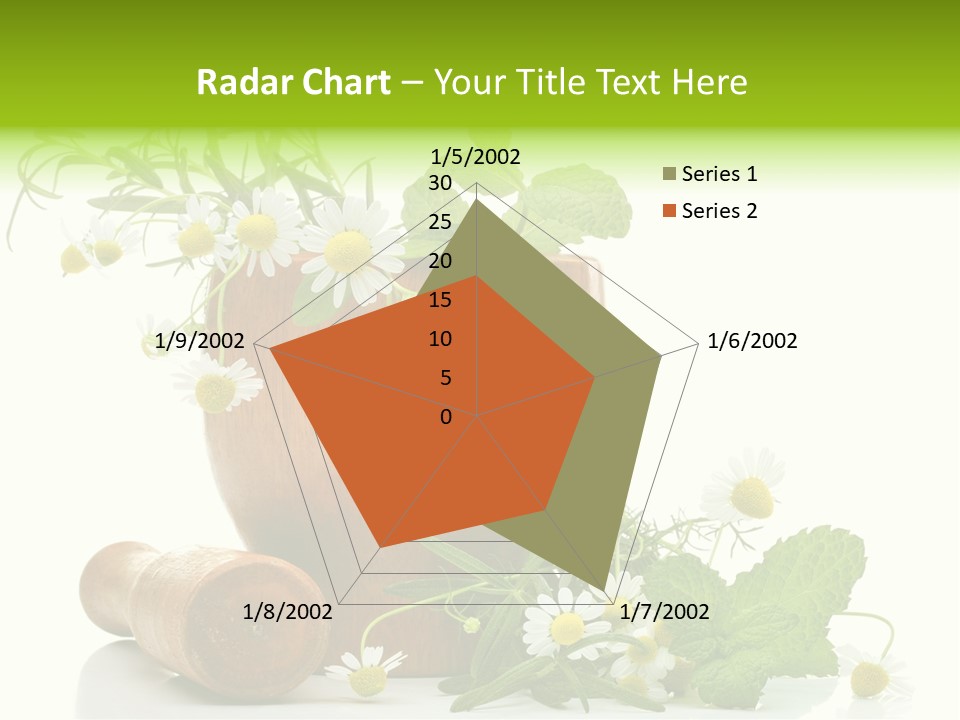 Radar Chart – Your Title Text Here

1/5/2002
30
25
20
15
10
5
0
1/6/2002
1/7/2002
1/8/2002
1/9/2002

Series 1
Series 2